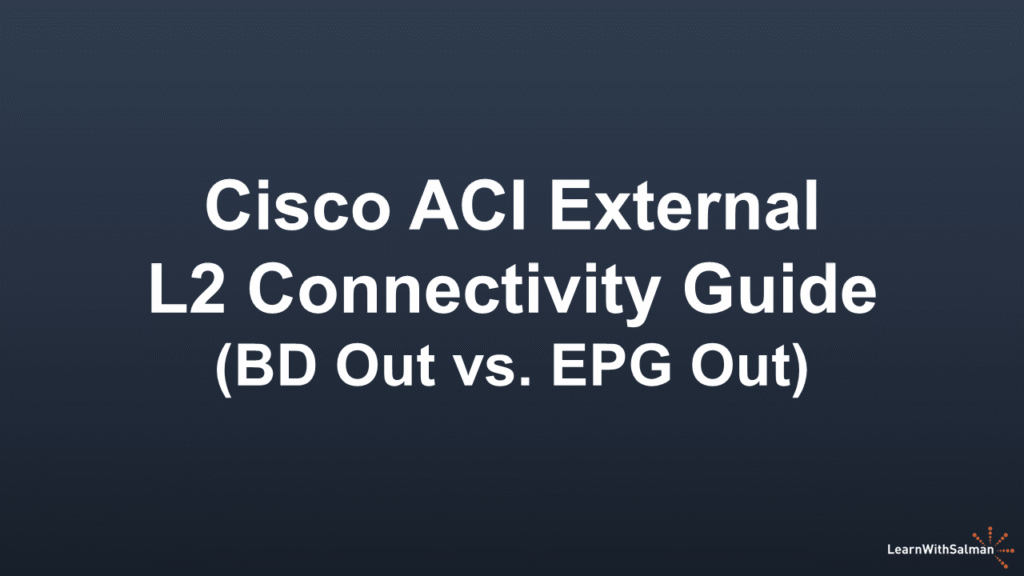 Cisco ACI External L2 Connectivity Guide (BD Out vs. EPG Out)

LearnWithSalman